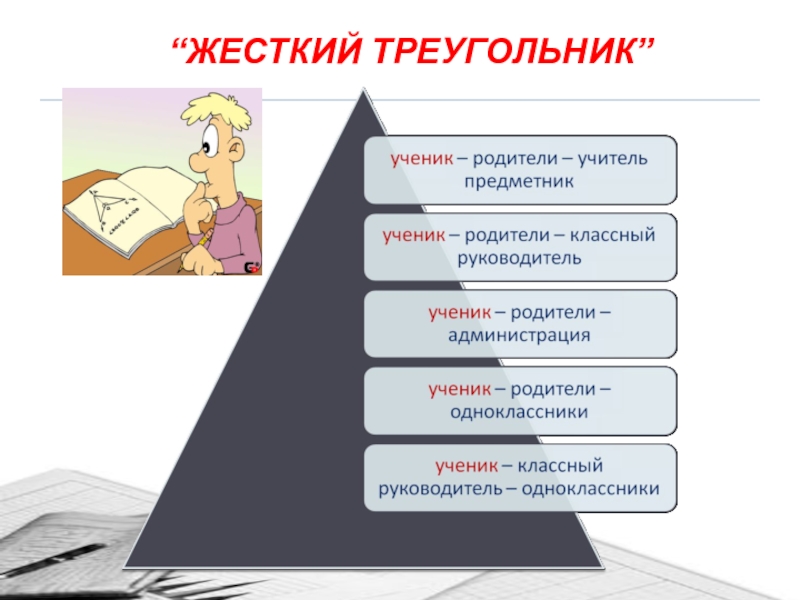 “ЖЕСТКИЙ ТРЕУГОЛЬНИК”

ученик – родители – учитель предметник

ученик – родители – классный руководитель

ученик – родители – администрация

ученик – родители – одноклассники

ученик – классный руководитель – одноклассники